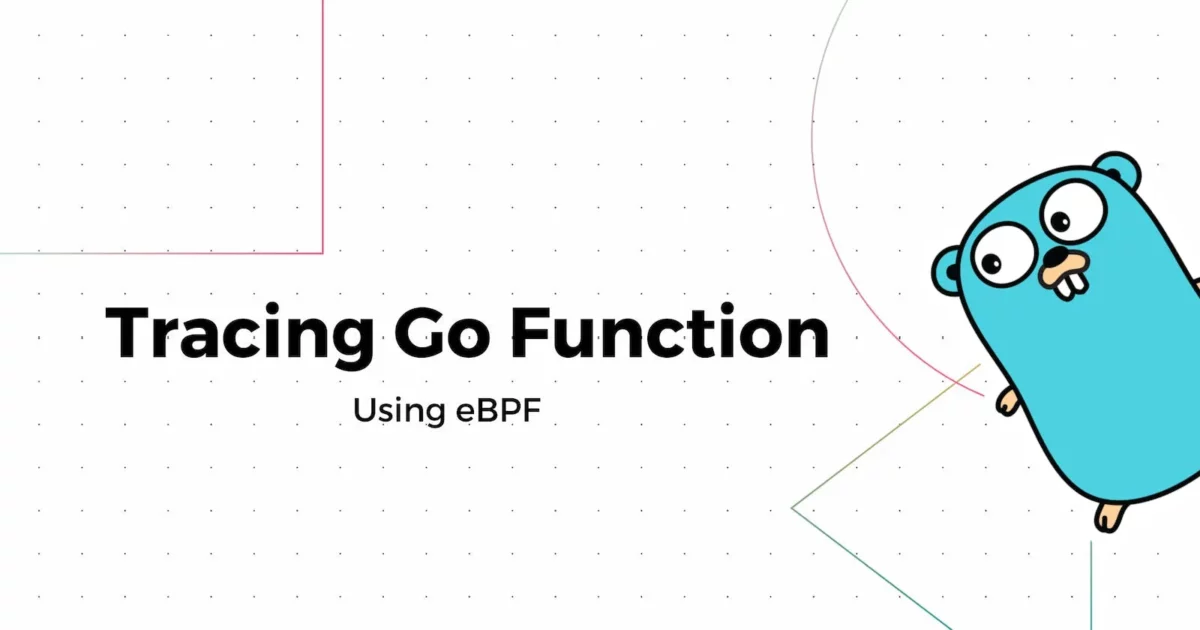 Tracing Go Function

Using eBPF